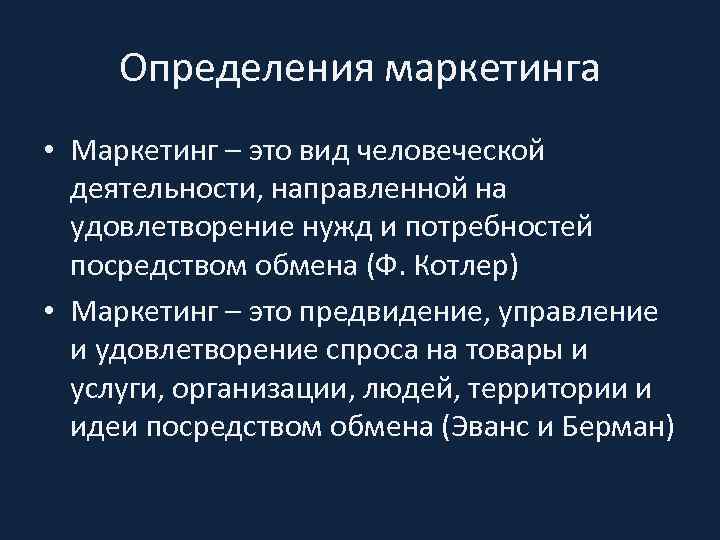 Определения маркетинга

• Маркетинг – это вид человеческой деятельности, направленной на удовлетворение нужд и потребностей посредством обмена (Ф. Котлер)

• Маркетинг – это предвидение, управление и удовлетворение спроса на товары и услуги, организации, людей, территории и идеи посредством обмена (Эванс и Берман)